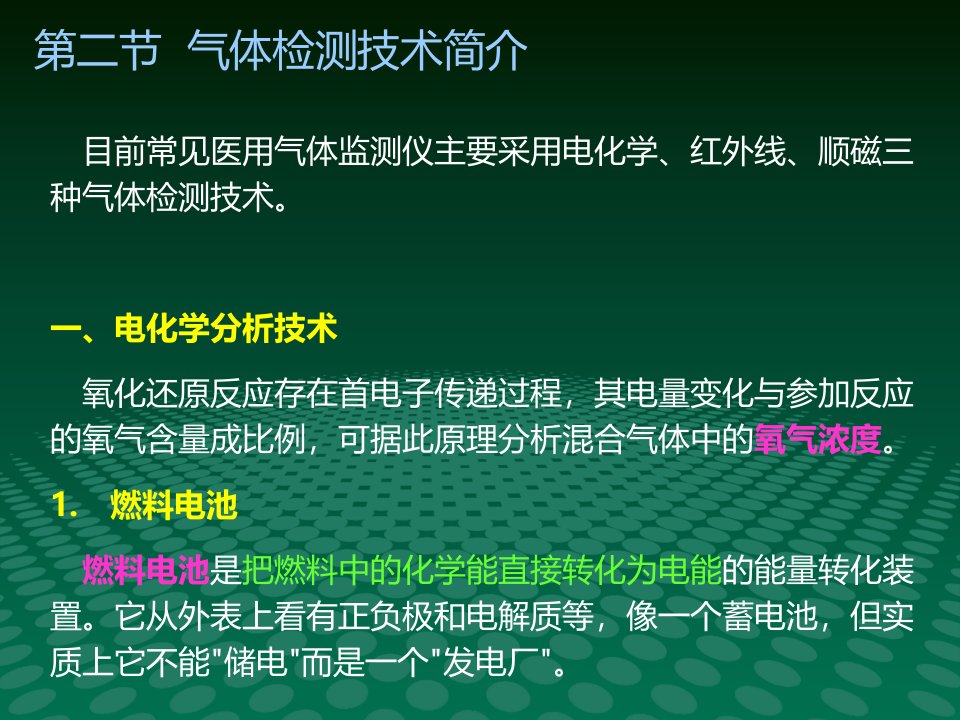 第二节 气体检测技术简介

目前常见医用气体监测仪主要采用电化学、红外线、顺磁三种气体检测技术。

一、电化学分析技术

氧化还原反应存在首电子传递过程，其电量变化与参加反应的氧气含量成比例，可据此原理分析混合气体中的氧气浓度。

1. 燃料电池

燃料电池是把燃料中的化学能直接转化为电能的能量转化装置。它从外表上看有正负极和电解质等，像一个蓄电池，但实质上它不能"储电"而是一个"发电厂"。